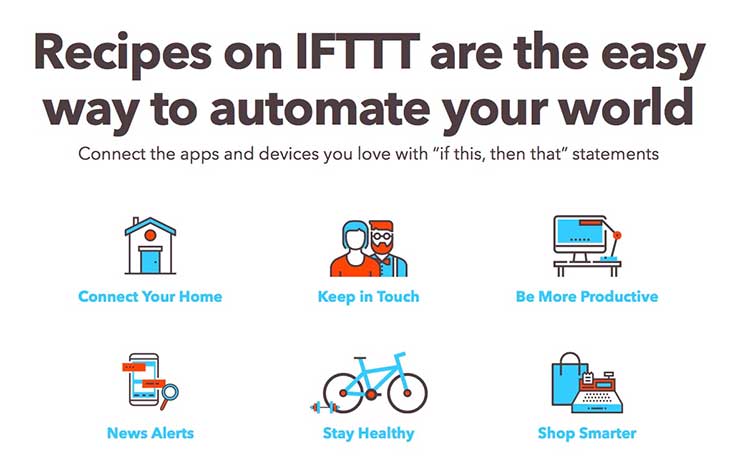 Recipes on IFTTT are the easy way to automate your world

Connect the apps and devices you love with "if this, then that" statements

Connect Your Home

Keep in Touch

Be More Productive

News Alerts

Stay Healthy

Shop Smarter